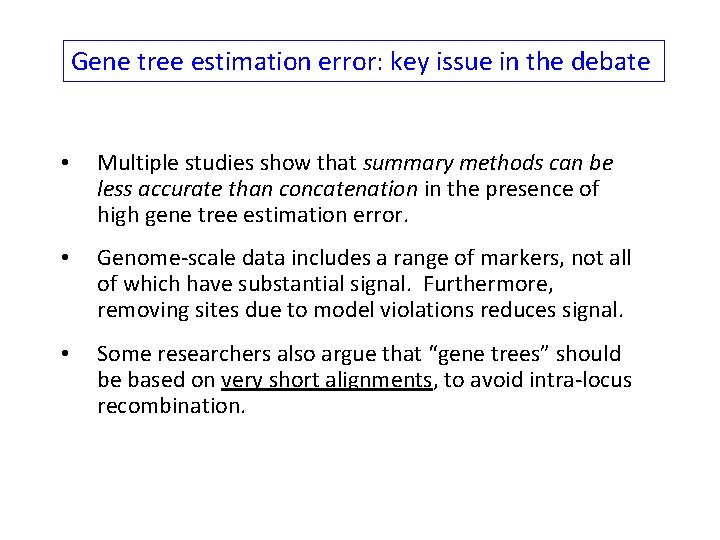 Gene tree estimation error: key issue in the debate

• Multiple studies show that summary methods can be less accurate than concatenation in the presence of high gene tree estimation error.

• Genome-scale data includes a range of markers, not all of which have substantial signal. Furthermore, removing sites due to model violations reduces signal.

• Some researchers also argue that "gene trees" should be based on very short alignments, to avoid intra-locus recombination.